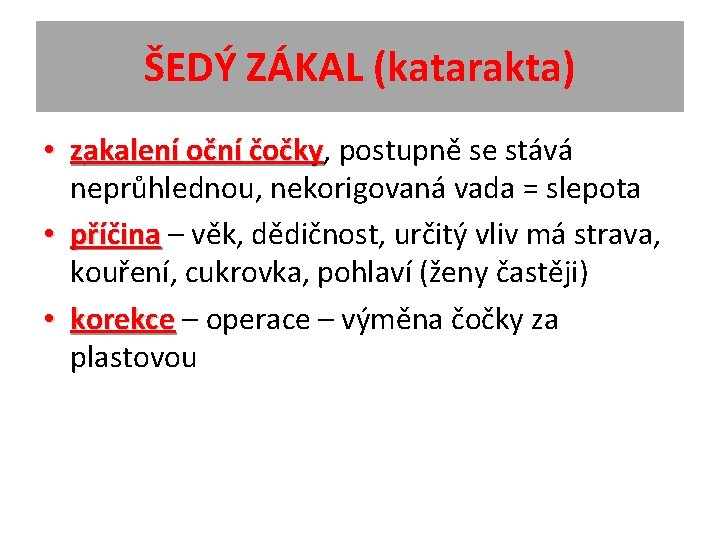 ŠEDÝ ZÁKAL (katarakta)

• zakalení oční čočky, postupně se stává neprůhlednou, nekorigovaná vada = slepota
• příčina – věk, dědičnost, určitý vliv má strava, kouření, cukrovka, pohlaví (ženy častěji)
• korekce – operace – výměna čočky za plastovou